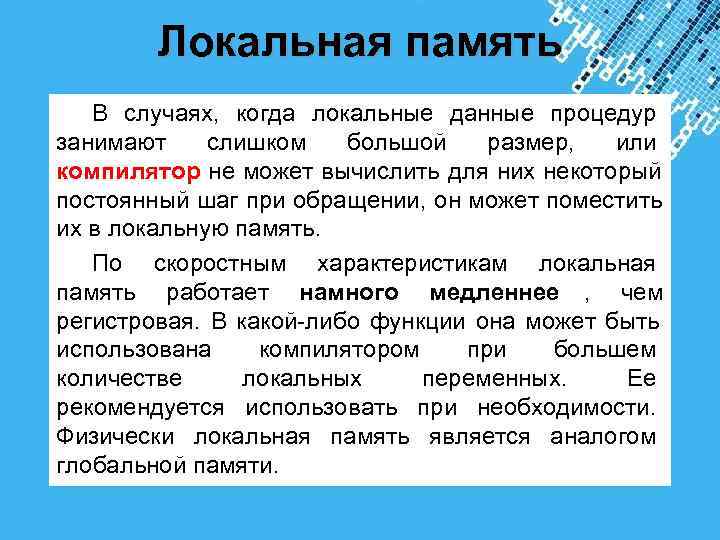 Локальная память

В случаях, когда локальные данные процедур занимают слишком большой размер, или компилятор не может вычислить для них некоторый постоянный шаг при обращении, он может поместить их в локальную память.

По скоростным характеристикам локальная память работает намного медленнее , чем регистровая. В какой-либо функции она может быть использована компилятором при большем количестве локальных переменных. Ее рекомендуется использовать при необходимости. Физически локальная память является аналогом глобальной памяти.